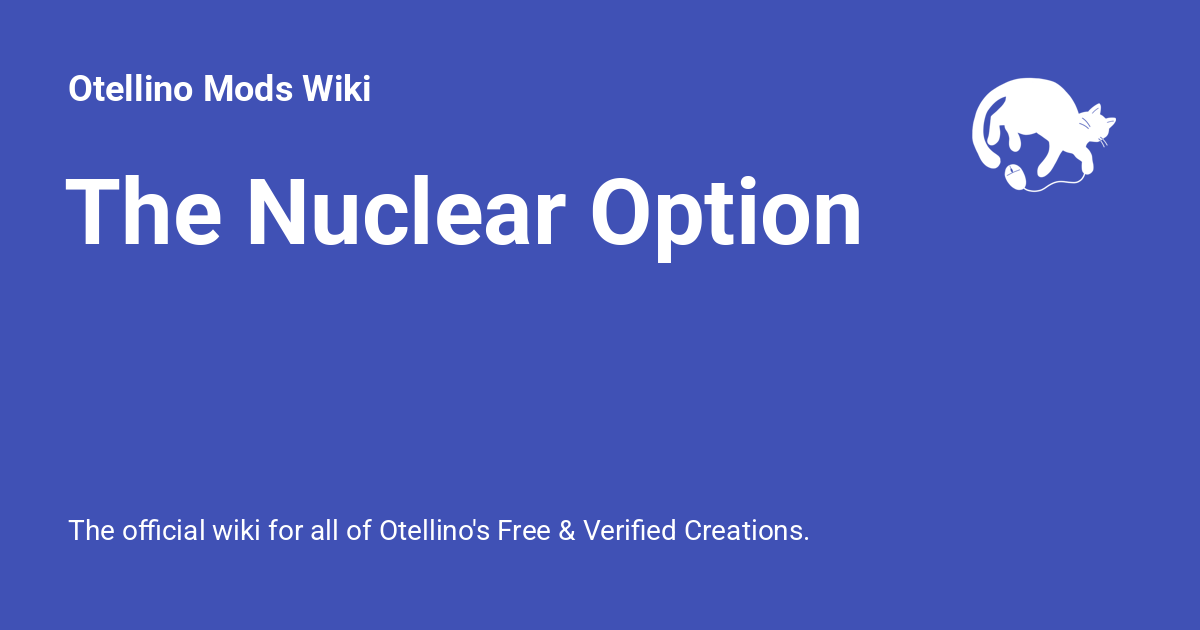 Otellino Mods Wiki

The Nuclear Option

The official wiki for all of Otellino's Free & Verified Creations.